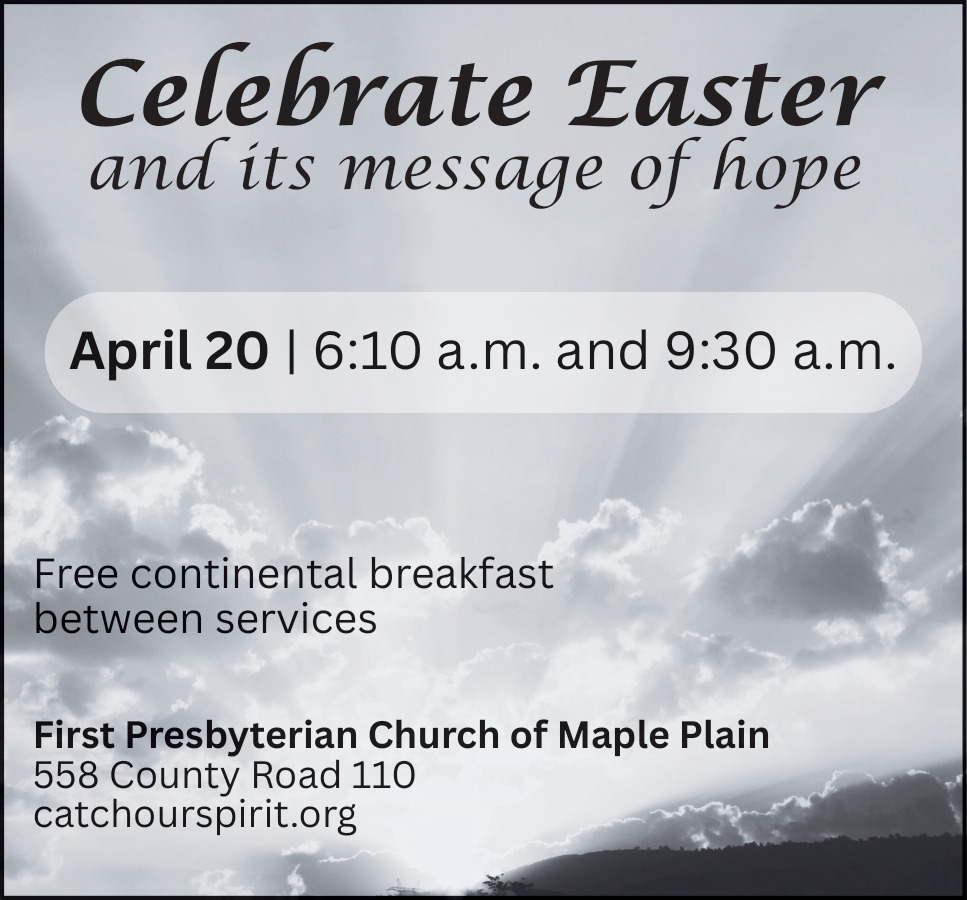 Celebrate Easter
and its message of hope

April 20 | 6:10 a.m. and 9:30 a.m.

Free continental breakfast between services

First Presbyterian Church of Maple Plain
558 County Road 110
catchourspirit.org